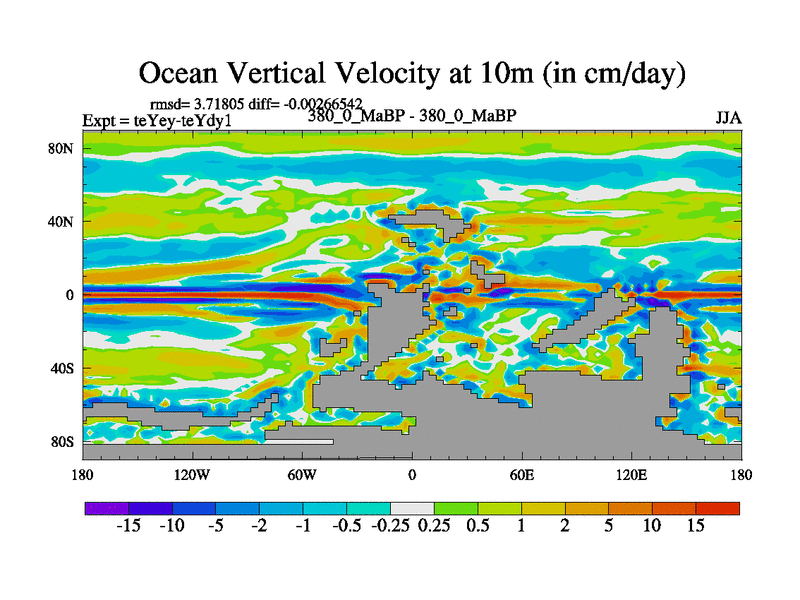 Ocean Vertical Velocity at 10m (in cm/day)

rmsd= 3.71805 diff= -0.00266542

Expt = teYey-teYdy1

380_0_MaBP - 380_0_MaBP

JJA

80N

40N

0

40S

80S

180

120W

60W

0

60E

120E

180

-15 -10 -5 -2 -1 -0.5 -0.25 0.25 0.5 1 2 5 10 15